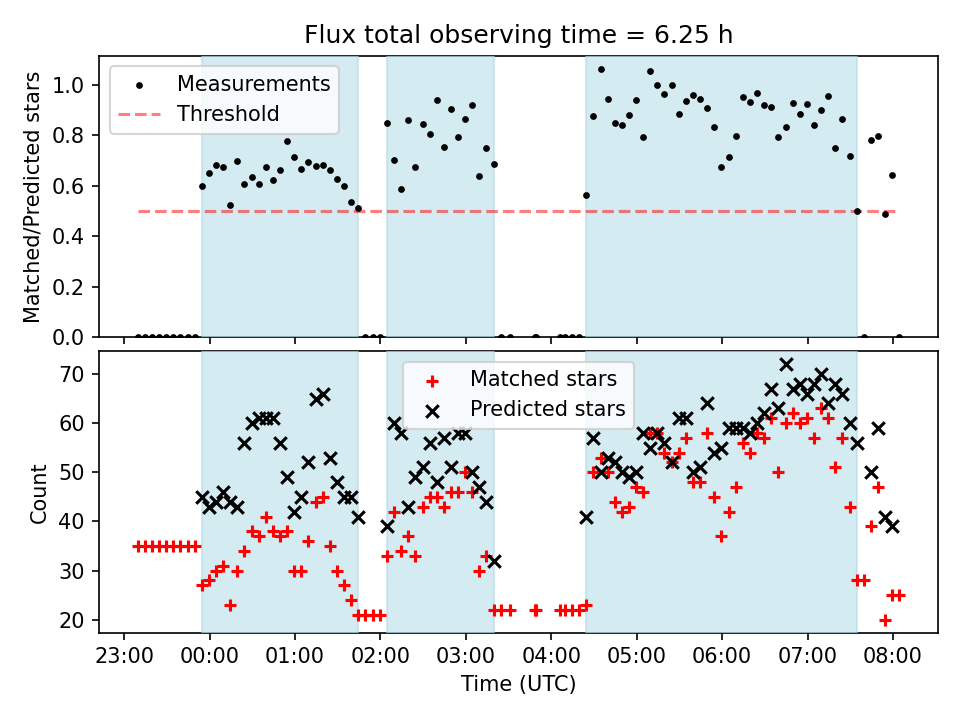 Flux total observing time = 6.25 h

Measurements
Threshold

Matched/Predicted stars

1.0
0.8
0.6
0.4
0.2
0.0

Matched stars
Predicted stars

Count

70
60
50
40
30
20

23:00 00:00 01:00 02:00 03:00 04:00 05:00 06:00 07:00 08:00

Time (UTC)